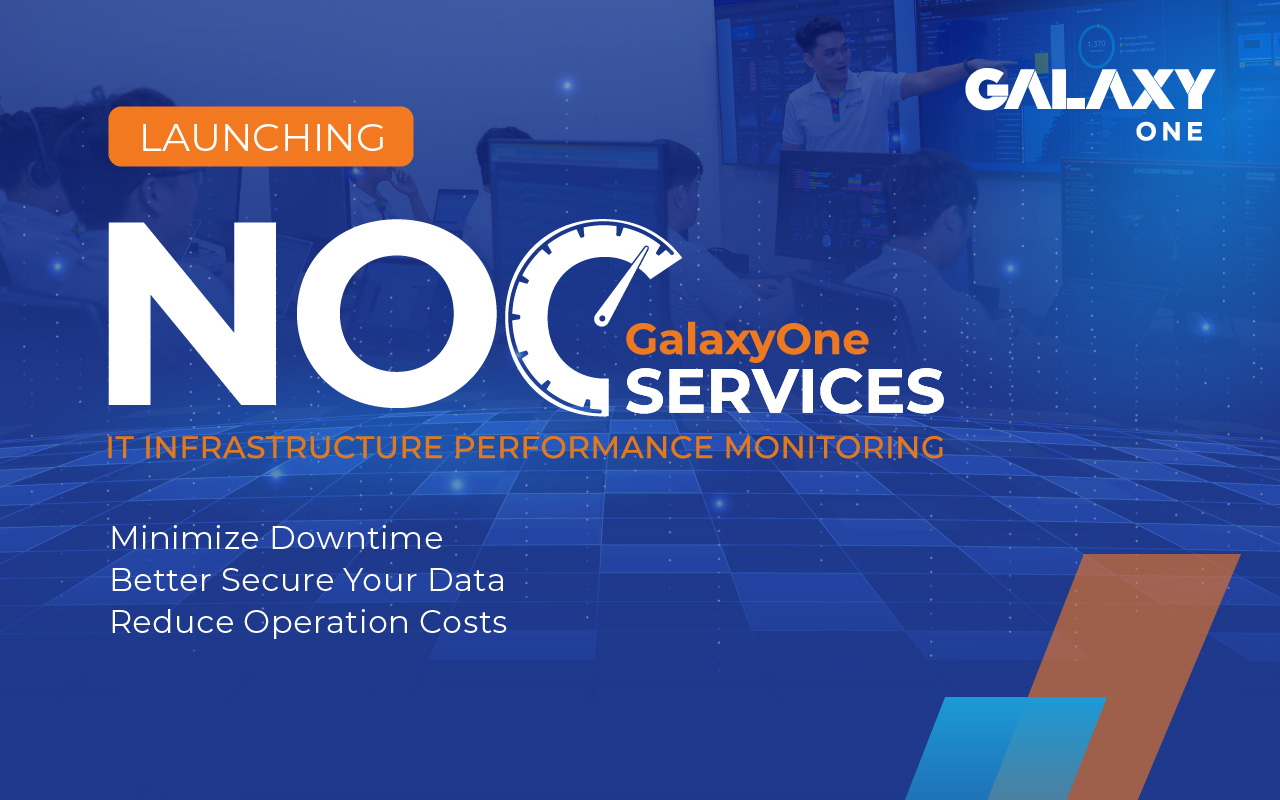 GALAXY ONE

LAUNCHING

NOC

GalaxyOne SERVICES

IT INFRASTRUCTURE PERFORMANCE MONITORING

Minimize Downtime
Better Secure Your Data
Reduce Operation Costs